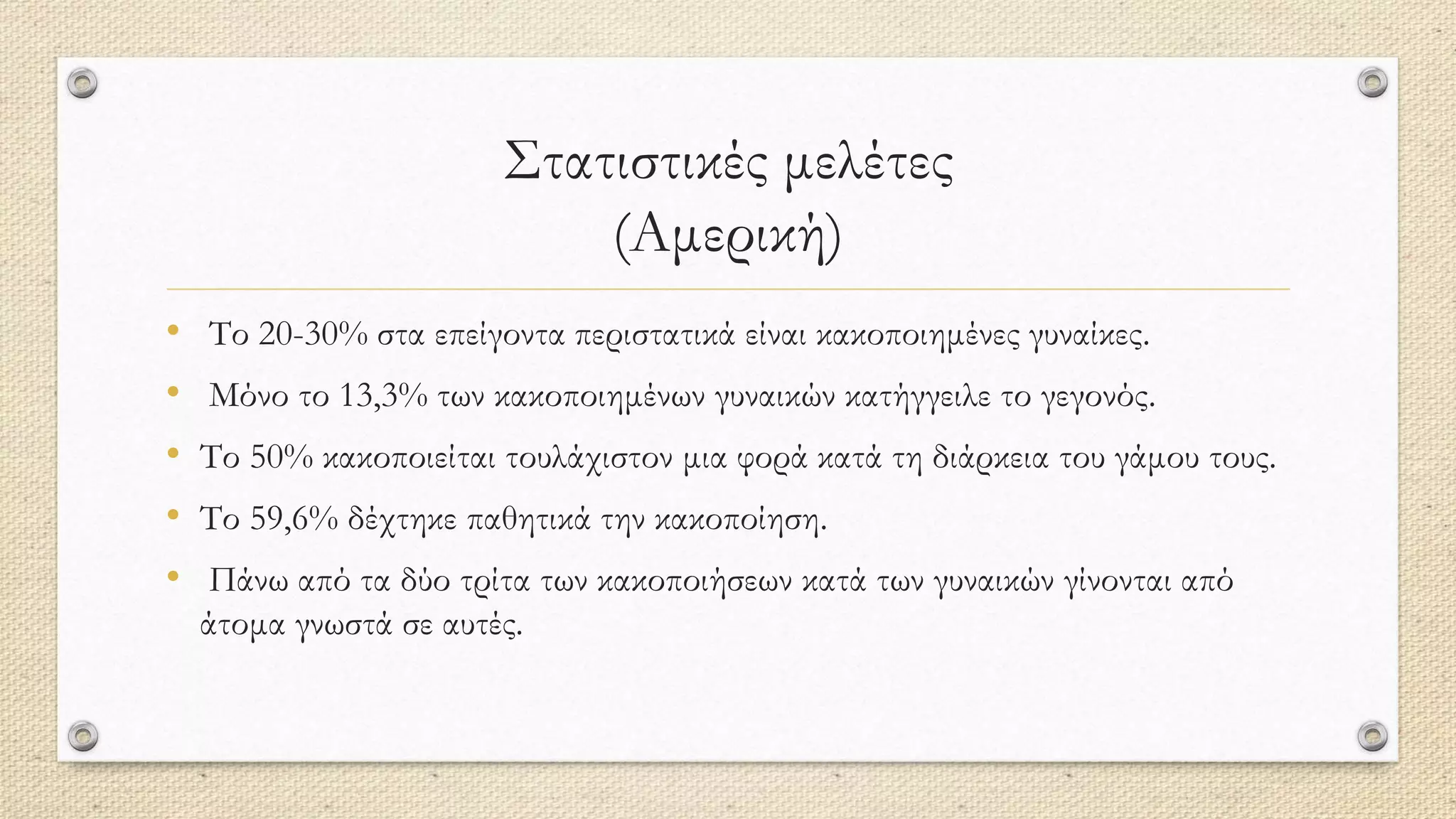 Στατιστικές μελέτες
(Αμερική)

• Το 20-30% στα επείγοντα περιστατικά είναι κακοποιημένες γυναίκες.
• Μόνο το 13,3% των κακοποιημένων γυναικών κατήγγειλε το γεγονός.
• Το 50% κακοποιείται τουλάχιστον μια φορά κατά τη διάρκεια του γάμου τους.
• Το 59,6% δέχτηκε παθητικά την κακοποίηση.
• Πάνω από τα δύο τρίτα των κακοποιήσεων κατά των γυναικών γίνονται από άτομα γνωστά σε αυτές.